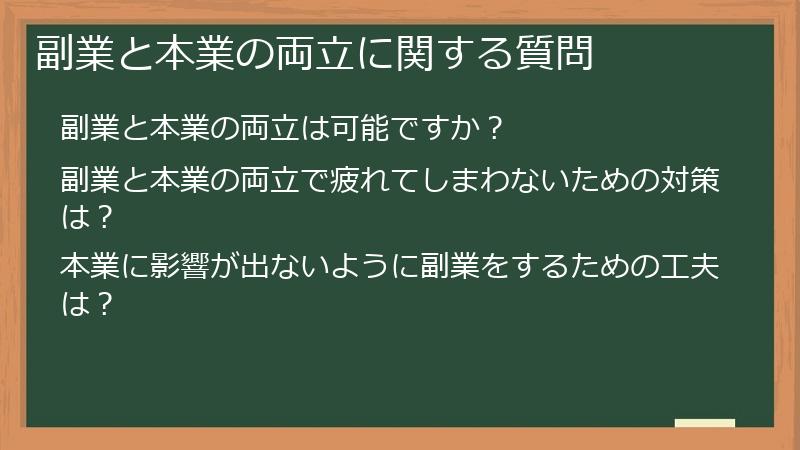 副業と本業の両立に関する質問

副業と本業の両立は可能ですか？

副業と本業の両立で疲れてしまわないための対策は？

本業に影響が出ないように副業をするための工夫は？